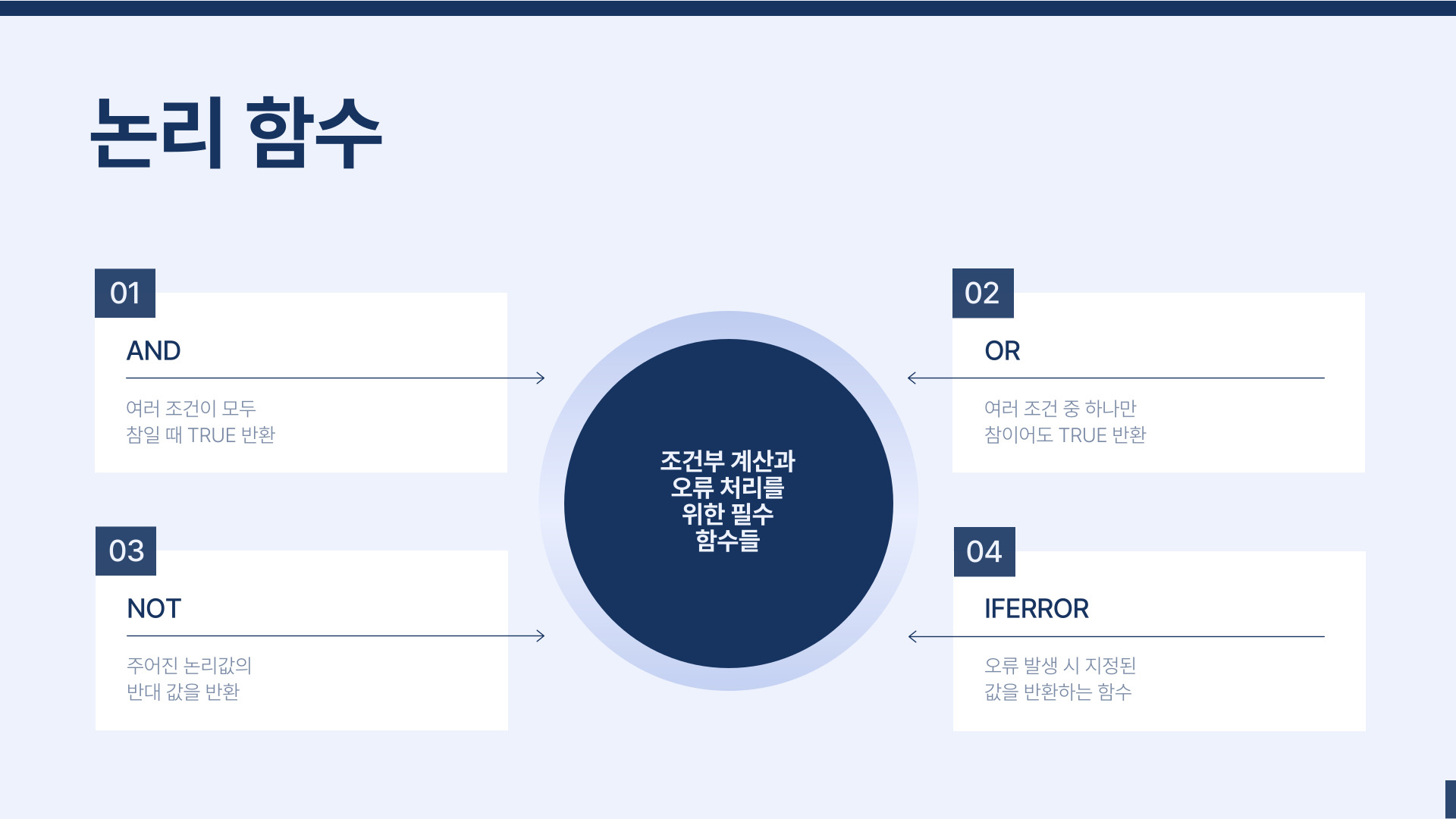 논리 함수

01

AND

여러 조건이 모두 참일 때 TRUE 반환

02

OR

여러 조건 중 하나만 참이어도 TRUE 반환

조건부 계산과 오류 처리를 위한 필수 함수들

03

NOT

주어진 논리값의 반대 값을 반환

04

IFERROR

오류 발생 시 지정된 값을 반환하는 함수